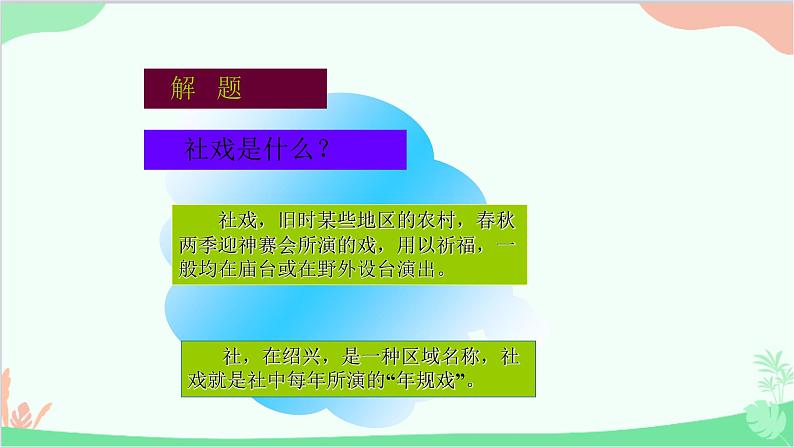 解　题

社戏是什么？

社戏，旧时某些地区的农村，春秋两季迎神赛会所演的戏，用以祈福，一般均在庙台或在野外设台演出。

社，在绍兴，是一种区域名称，社戏就是社中每年所演的“年规戏”。